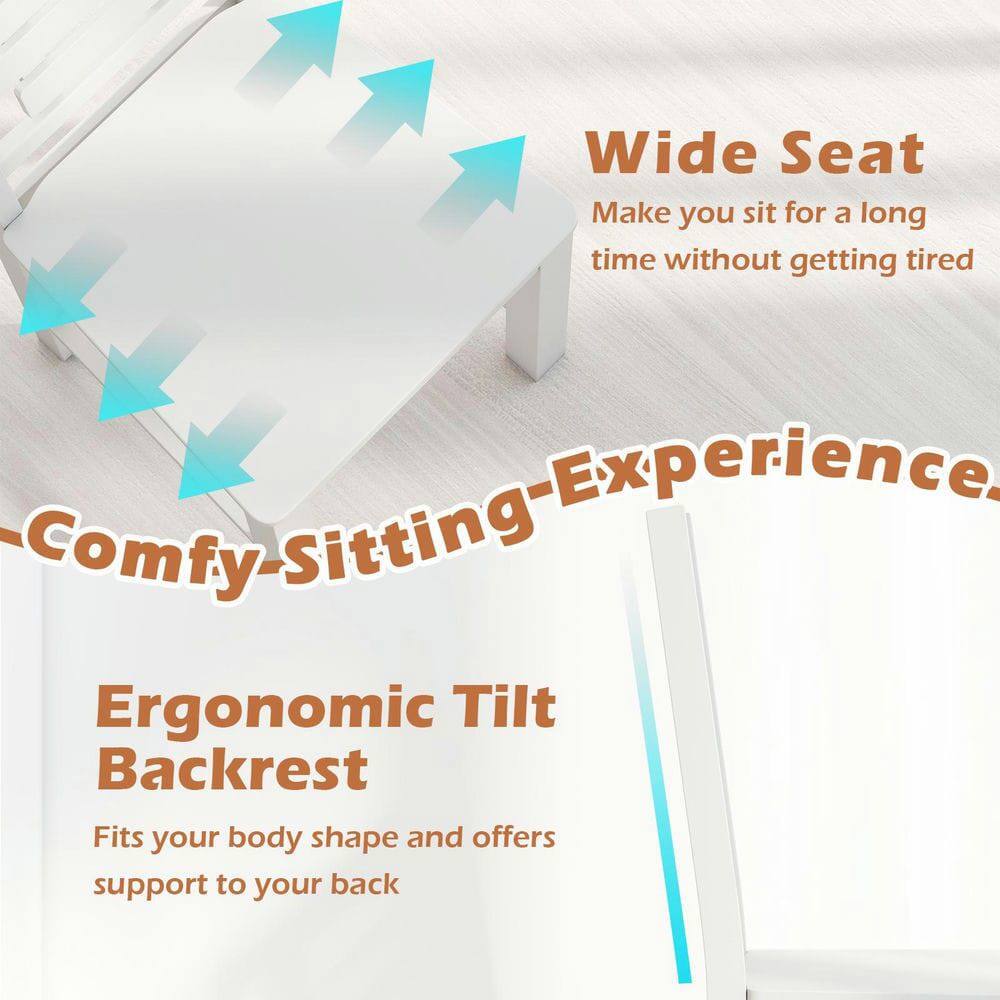 Wide Seat
Make you sit for a long time without getting tired

-Comfy-Sitting-Experience-

Ergonomic Tilt Backrest
Fits your body shape and offers support to your back